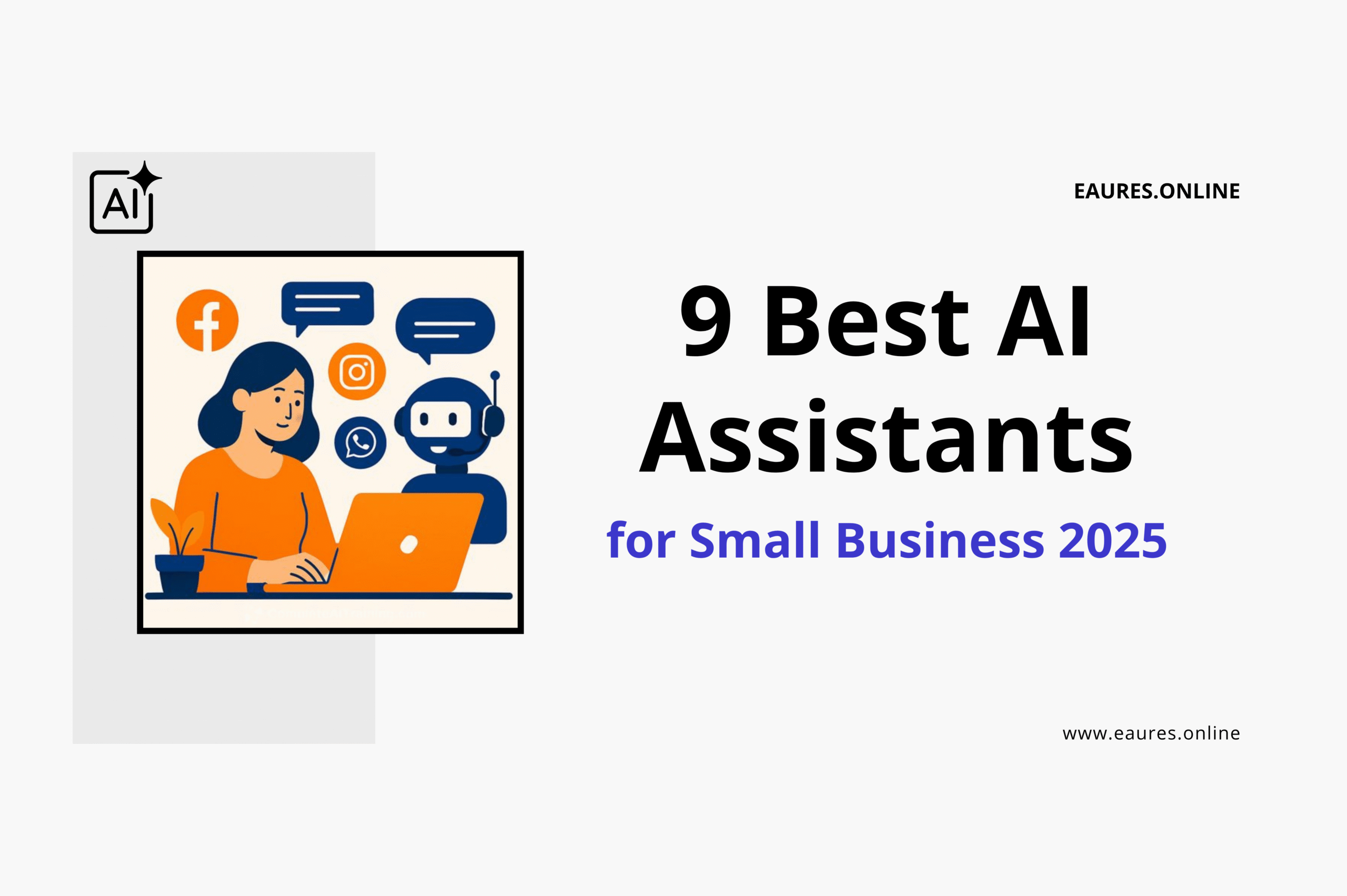 AI

EAURES.ONLINE

9 Best AI Assistants

for Small Business 2025

www.eaures.online